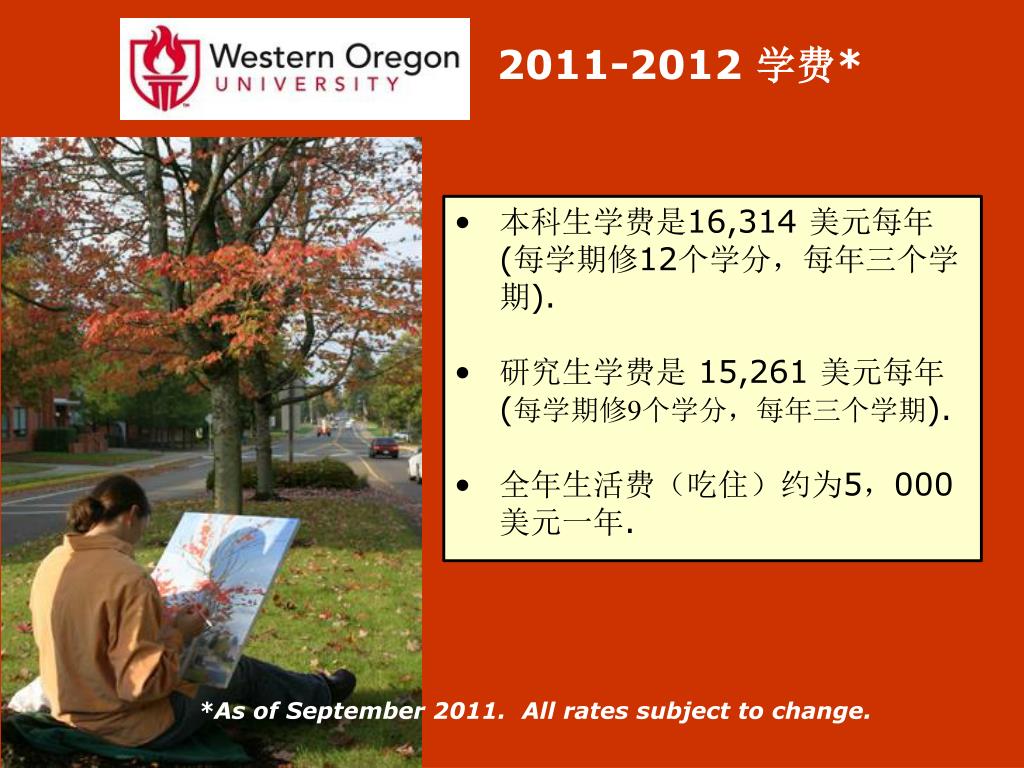 Western Oregon UNIVERSITY

2011-2012 学费*

• 本科生学费是16,314 美元每年 (每学期修12个学分，每年三个学期).

• 研究生学费是 15,261 美元每年 (每学期修9个学分，每年三个学期).

• 全年生活费（吃住）约为5，000 美元一年.

*As of September 2011. All rates subject to change.